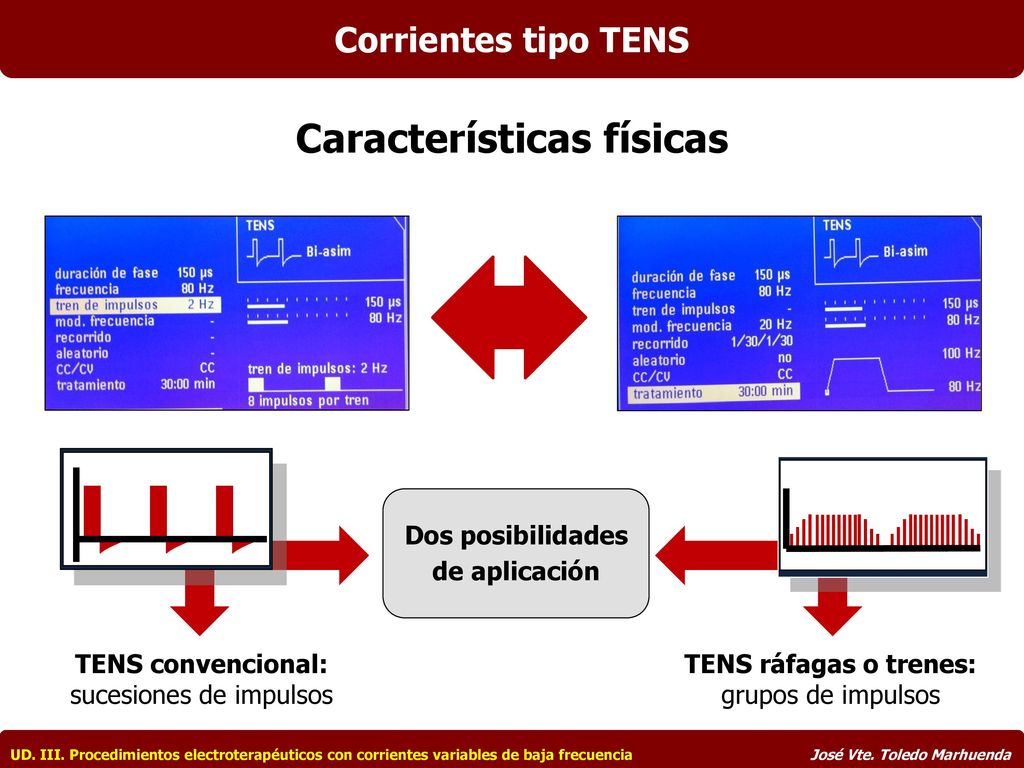 Corrientes tipo TENS

Características físicas

TENS
Bi-asim
duración de fase 150 µs
frecuencia 80 Hz
tren de impulsos 2 Hz
mod. frecuencia -
recorrido -
aleatorio -
CC/CV CC
tratamiento 30:00 min
150 µs
80 Hz
tren de impulsos: 2 Hz
8 impulsos por tren

TENS
Bi-asim
duración de fase 150 µs
frecuencia 80 Hz
tren de impulsos -
mod. frecuencia 20 Hz
recorrido 1/30/1/30
aleatorio no
CC/CV CC
tratamiento 30:00 min
150 µs
80 Hz
100 Hz
80 Hz

Dos posibilidades de aplicación

TENS convencional:
sucesiones de impulsos

TENS ráfagas o trenes:
grupos de impulsos

UD. III. Procedimientos electroterapéuticos con corrientes variables de baja frecuencia
José Vte. Toledo Marhuenda